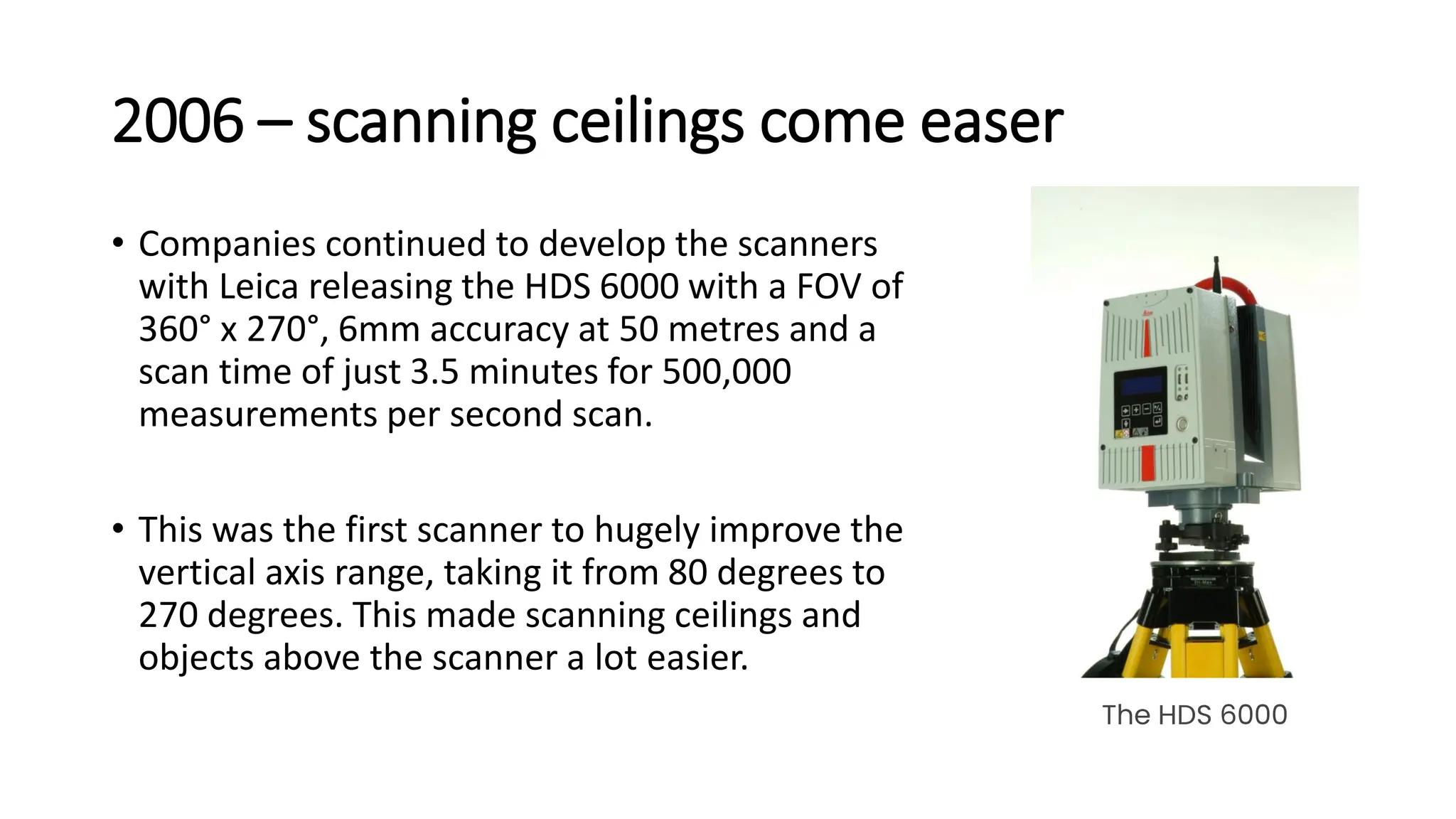 2006 – scanning ceilings come easer

• Companies continued to develop the scanners with Leica releasing the HDS 6000 with a FOV of 360° x 270°, 6mm accuracy at 50 metres and a scan time of just 3.5 minutes for 500,000 measurements per second scan.

• This was the first scanner to hugely improve the vertical axis range, taking it from 80 degrees to 270 degrees. This made scanning ceilings and objects above the scanner a lot easier.

The HDS 6000